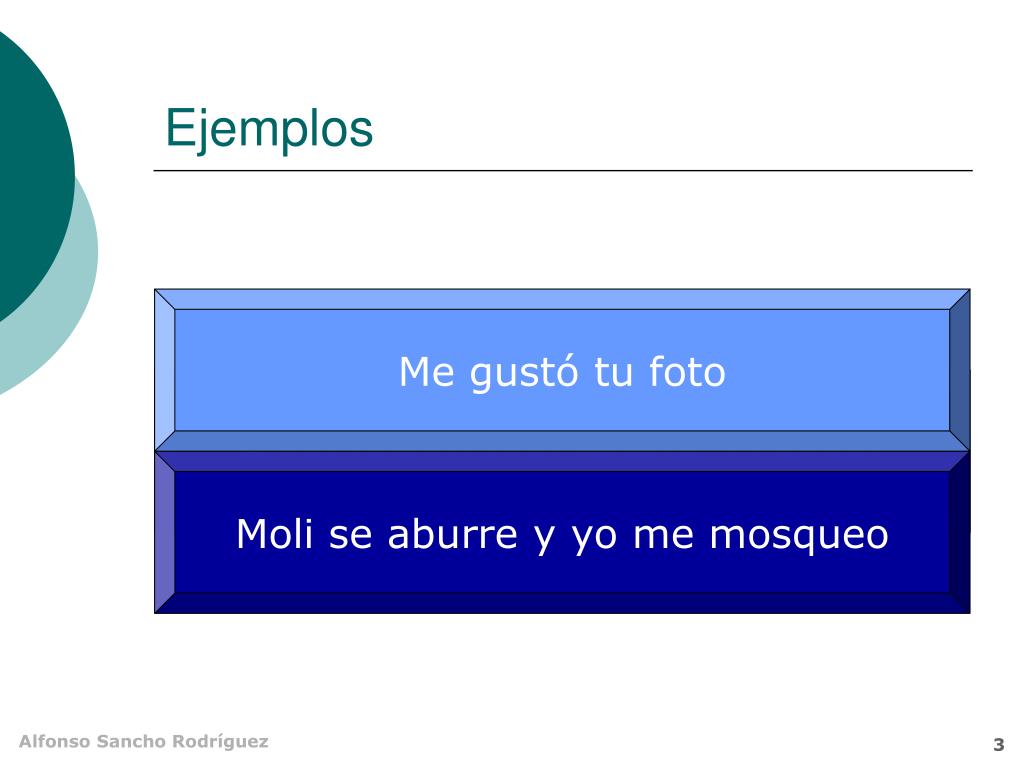 Ejemplos

Me gustó tu foto

Moli se aburre y yo me mosqueo

Alfonso Sancho Rodríguez

3